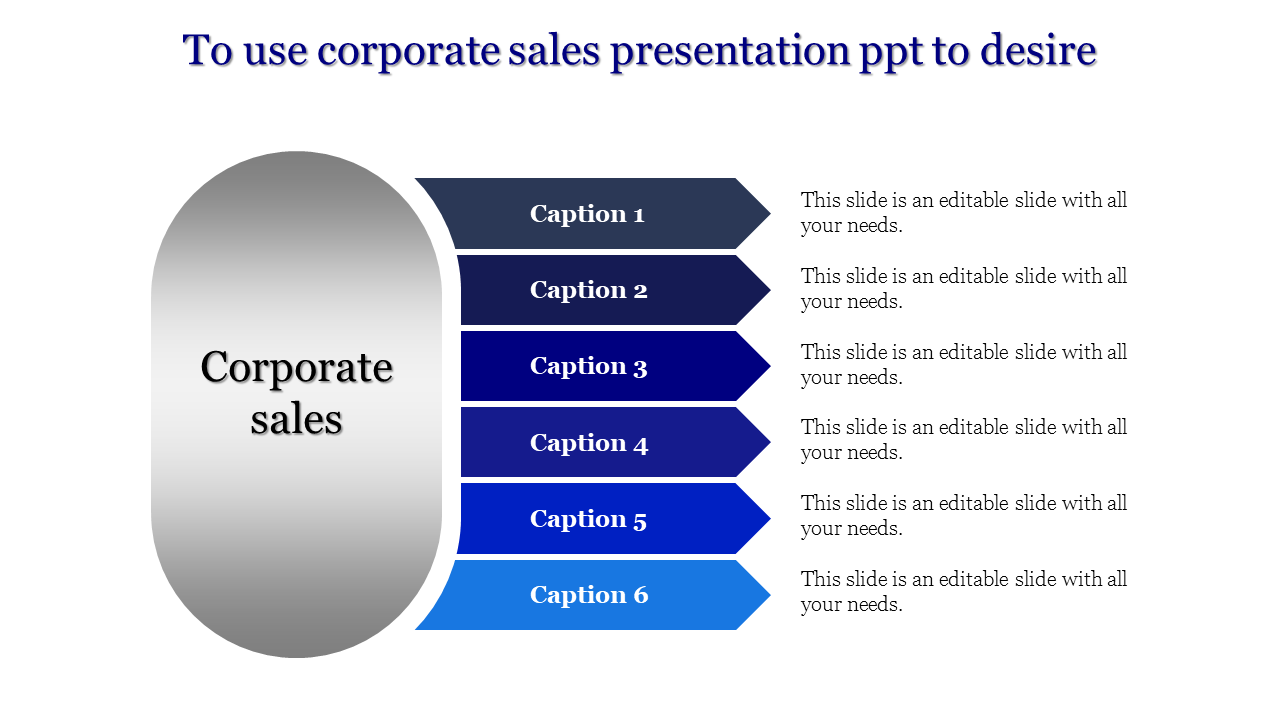 To use corporate sales presentation ppt to desire

Corporate sales

Caption 1

This slide is an editable slide with all your needs.

Caption 2

This slide is an editable slide with all your needs.

Caption 3

This slide is an editable slide with all your needs.

Caption 4

This slide is an editable slide with all your needs.

Caption 5

This slide is an editable slide with all your needs.

Caption 6

This slide is an editable slide with all your needs.